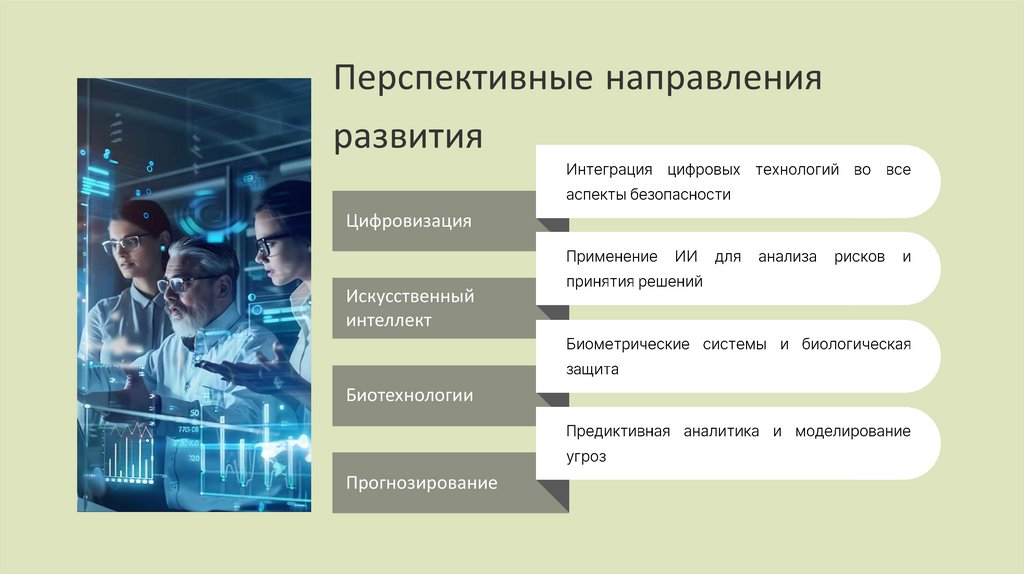 Перспективные направления развития

Цифровизация

Интеграция цифровых технологий во все аспекты безопасности

Искусственный интеллект

Применение ИИ для анализа рисков и принятия решений

Биотехнологии

Биометрические системы и биологическая защита

Прогнозирование

Предиктивная аналитика и моделирование угроз